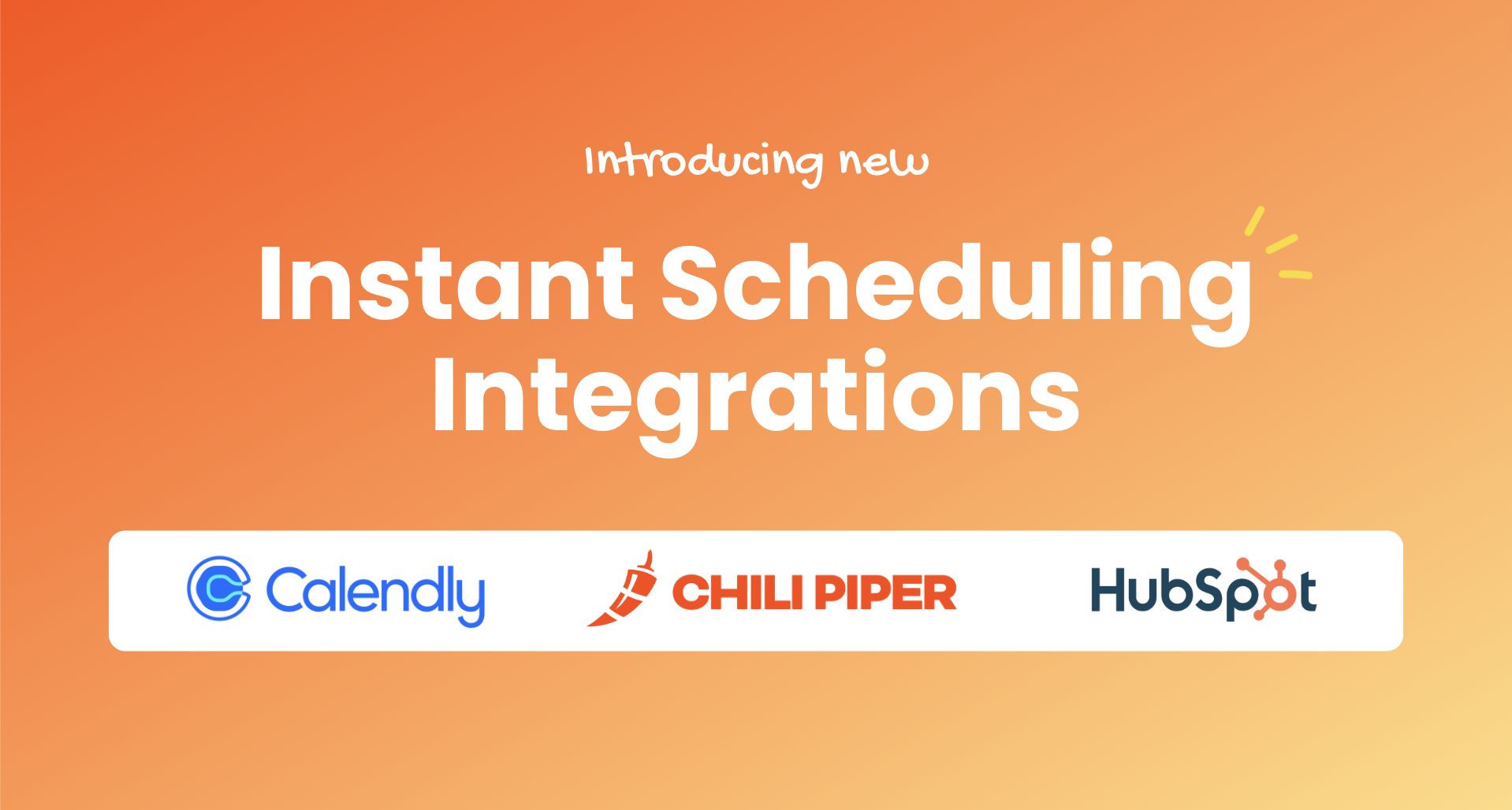 Introducing new

Instant Scheduling Integrations

Calendly CHILI PIPER HubSpot